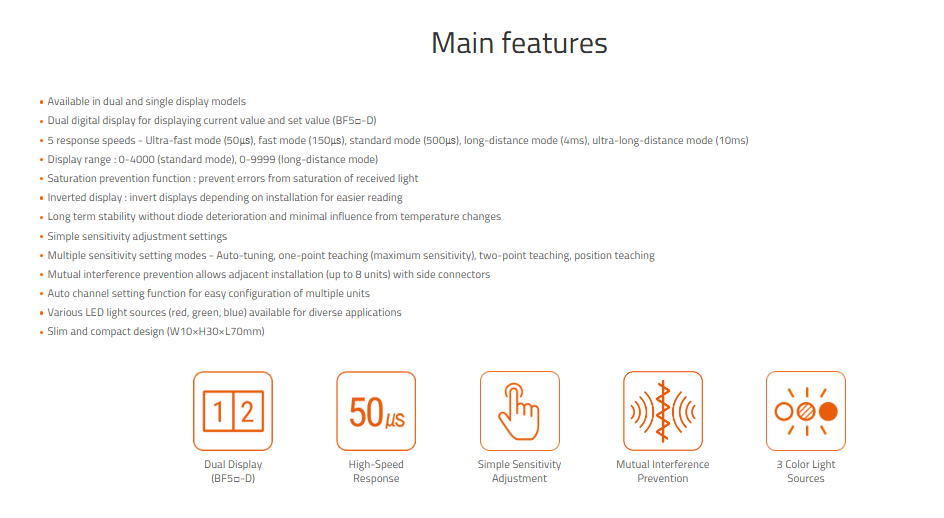 Main features

• Available in dual and single display models
• Dual digital display for displaying current value and set value (BF5□-D)
• 5 response speeds - Ultra-fast mode (50μs), fast mode (150μs), standard mode (500μs), long-distance mode (4ms), ultra-long-distance mode (10ms)
• Display range : 0-4000 (standard mode), 0-9999 (long-distance mode)
• Saturation prevention function : prevent errors from saturation of received light
• Inverted display : invert displays depending on installation for easier reading
• Long term stability without diode deterioration and minimal influence from temperature changes
• Simple sensitivity adjustment settings
• Multiple sensitivity setting modes - Auto-tuning, one-point teaching (maximum sensitivity), two-point teaching, position teaching
• Mutual interference prevention allows adjacent installation (up to 8 units) with side connectors
• Auto channel setting function for easy configuration of multiple units
• Various LED light sources (red, green, blue) available for diverse applications
• Slim and compact design (W10×H30×L70mm)

1 2

Dual Display (BF5□-D)

50μs

High-Speed Response

Simple Sensitivity Adjustment

Mutual Interference Prevention

3 Color Light Sources